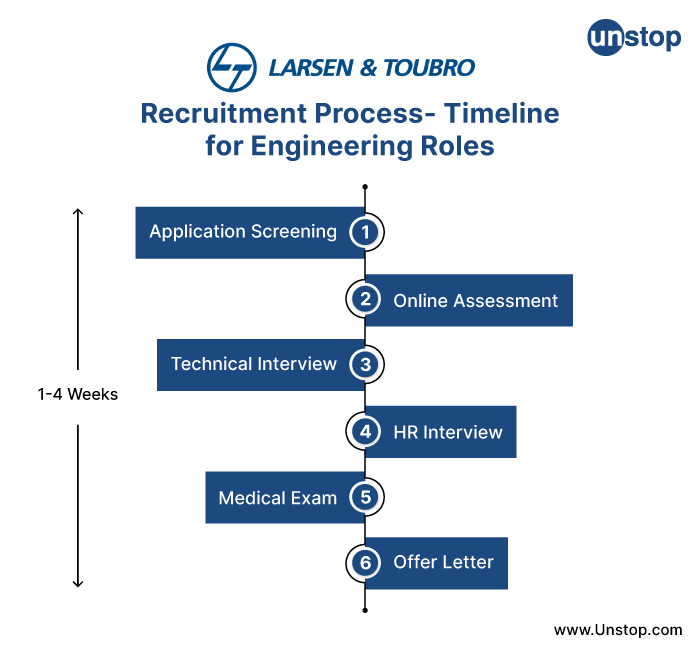 unstop

LARSEN & TOUBRO

Recruitment Process- Timeline for Engineering Roles

1-4 Weeks

Application Screening 1

2 Online Assessment

Technical Interview 3

4 HR Interview

Medical Exam 5

6 Offer Letter

www.Unstop.com